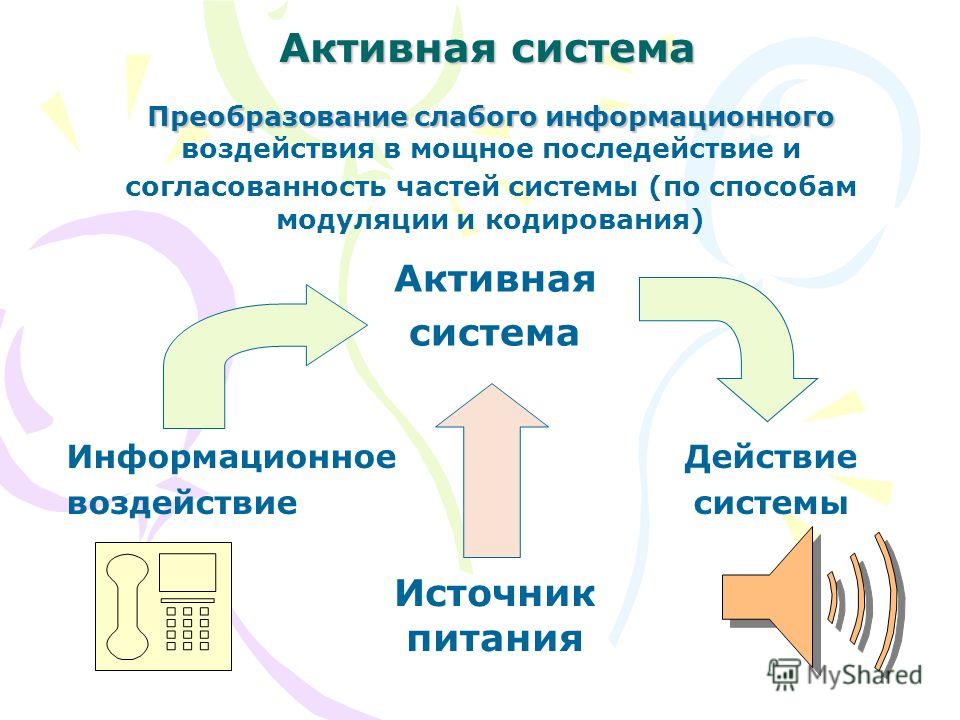 Активная система

Преобразование слабого информационного воздействия в мощное последействие и согласованность частей системы (по способам модуляции и кодирования)

Активная система

Информационное воздействие

Действие системы

Источник питания

MyShared